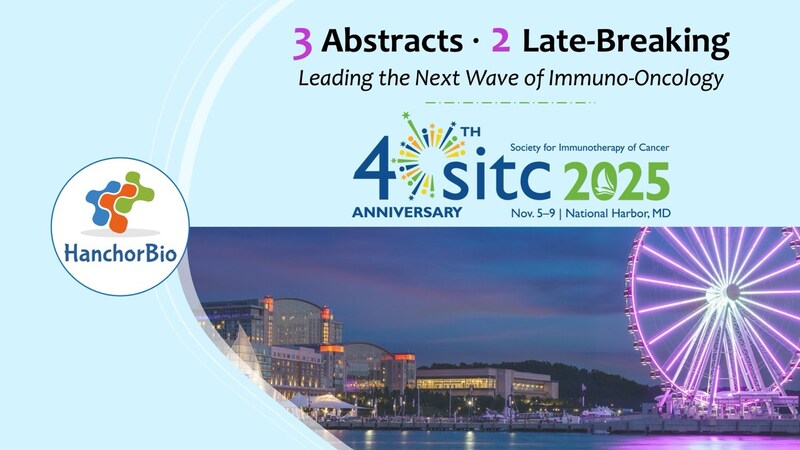 3 Abstracts · 2 Late-Breaking
Leading the Next Wave of Immuno-Oncology

40TH ANNIVERSARY
Society for Immunotherapy of Cancer
sitc 2025
Nov. 5–9 | National Harbor, MD

HanchorBio